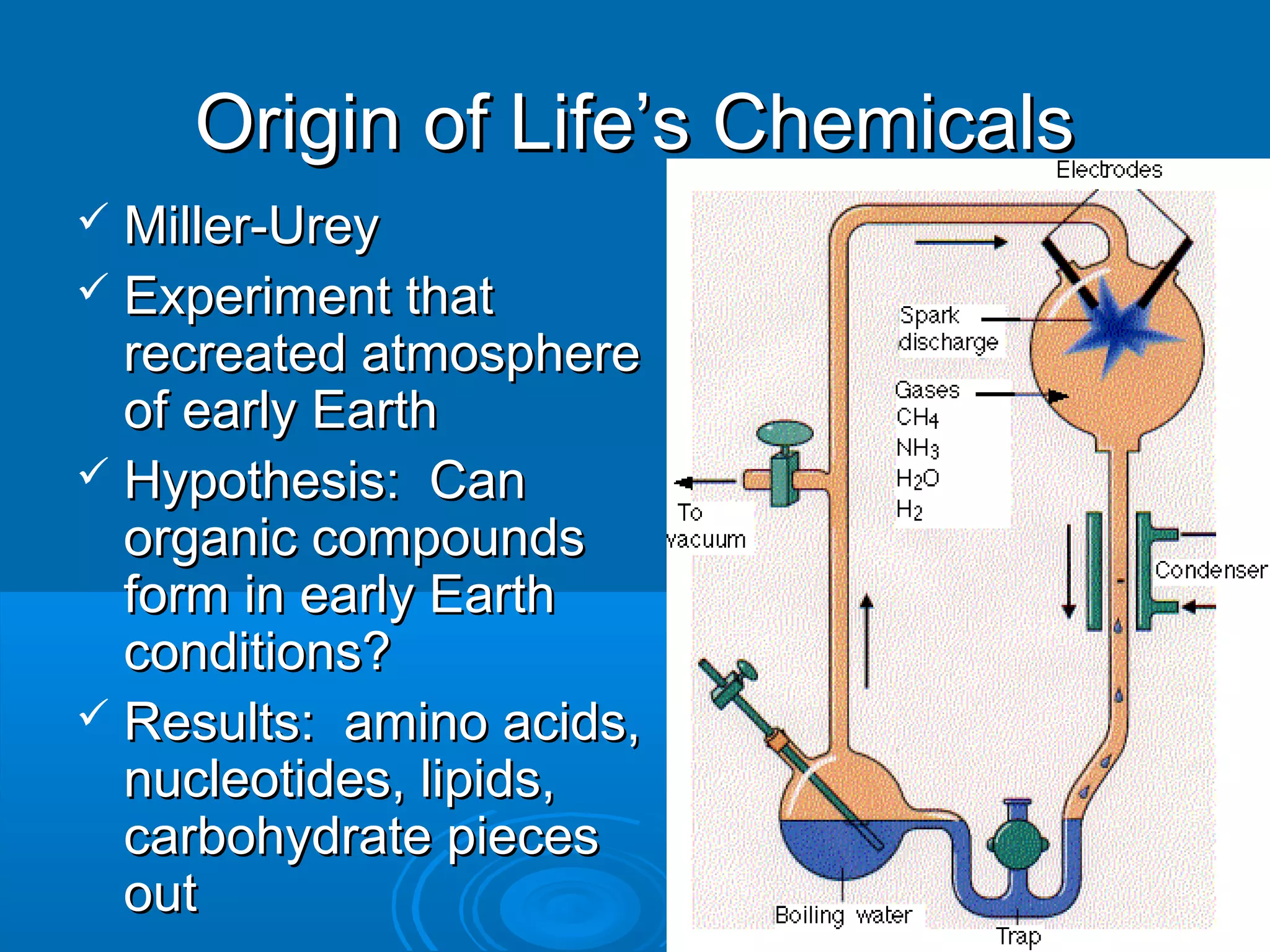 Origin of Life's Chemicals

✓ Miller-Urey
✓ Experiment that recreated atmosphere of early Earth
✓ Hypothesis:  Can organic compounds form in early Earth conditions?
✓ Results:  amino acids, nucleotides, lipids, carbohydrate pieces out

Electrodes

Spark discharge

Gases
$CH_4$
$NH_3$
$H_2O$
$H_2$

To vacuum

Condenser

Boiling water

Trap